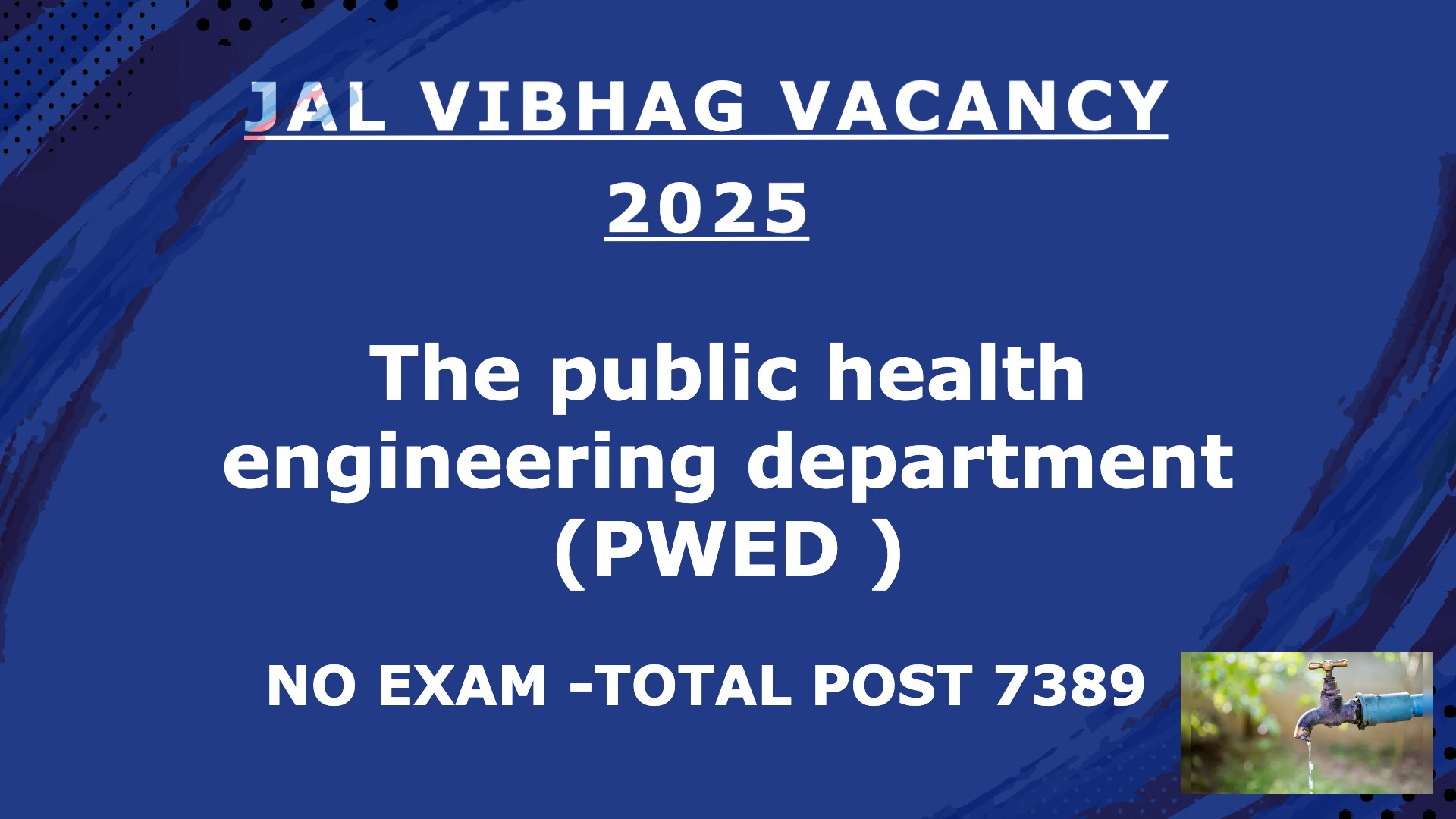 JAL VIBHAG VACANCY 2025

The public health engineering department (PWED )

NO EXAM -TOTAL POST 7389